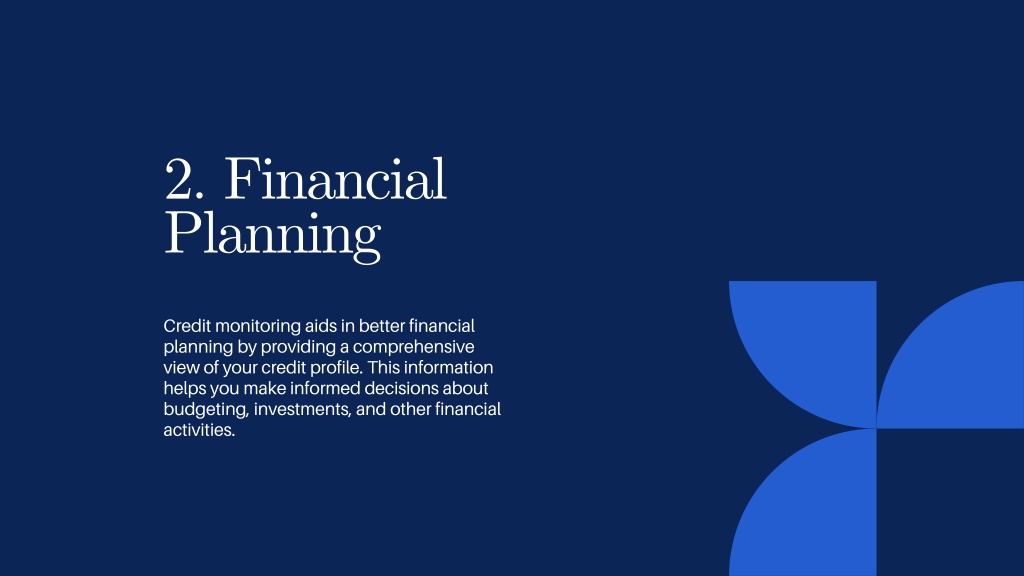 2. Financial Planning

Credit monitoring aids in better financial planning by providing a comprehensive view of your credit profile. This information helps you make informed decisions about budgeting, investments, and other financial activities.